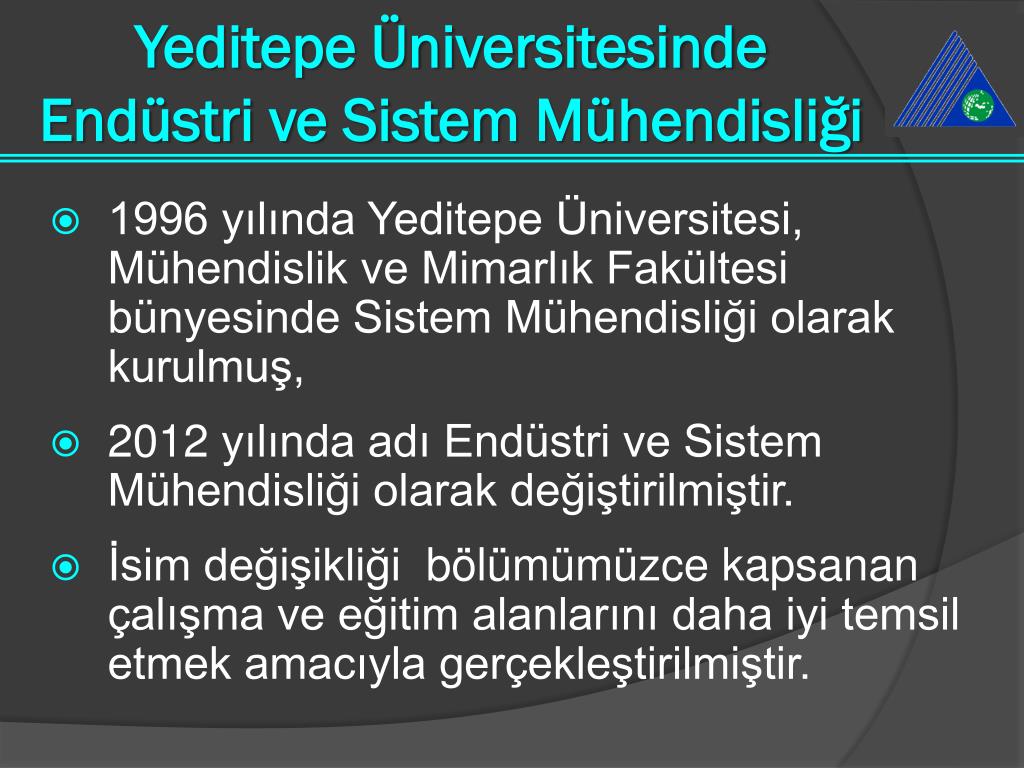 Yeditepe Üniversitesinde Endüstri ve Sistem Mühendisliği

1996 yılında Yeditepe Üniversitesi, Mühendislik ve Mimarlık Fakültesi bünyesinde Sistem Mühendisliği olarak kurulmuş,

2012 yılında adı Endüstri ve Sistem Mühendisliği olarak değiştirilmiştir.

İsim değişikliği bölümümüzce kapsanan çalışma ve eğitim alanlarını daha iyi temsil etmek amacıyla gerçekleştirilmiştir.